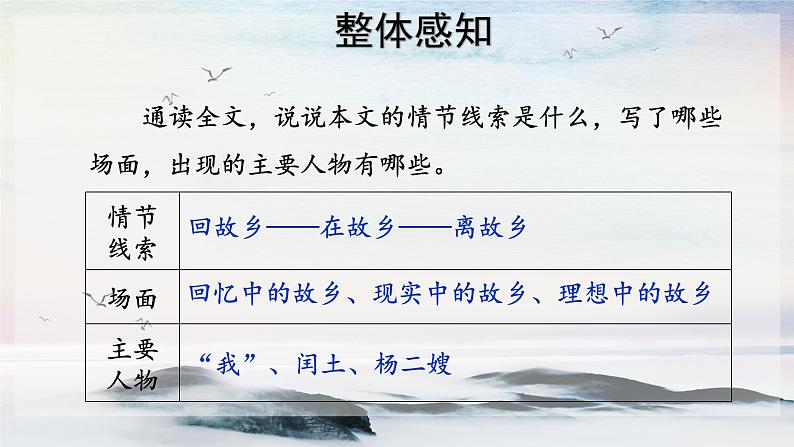 整体感知

通读全文，说说本文的情节线索是什么，写了哪些场面，出现的主要人物有哪些。

| 情节线索 | 回故乡——在故乡——离故乡 |
|---|---|
| 场面 | 回忆中的故乡、现实中的故乡、理想中的故乡 |
| 主要人物 | “我”、闰土、杨二嫂 |